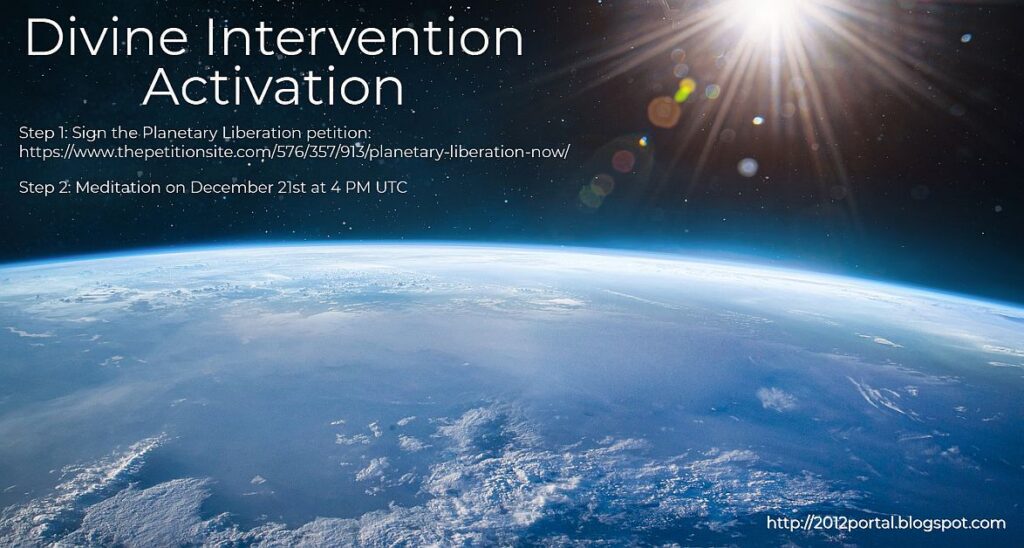 Divine Intervention Activation

Step 1: Sign the Planetary Liberation petition: https://www.thepetitionsite.com/576/357/913/planetary-liberation-now/

Step 2: Meditation on December 21st at 4 PM UTC

http://2012portal.blogspot.com